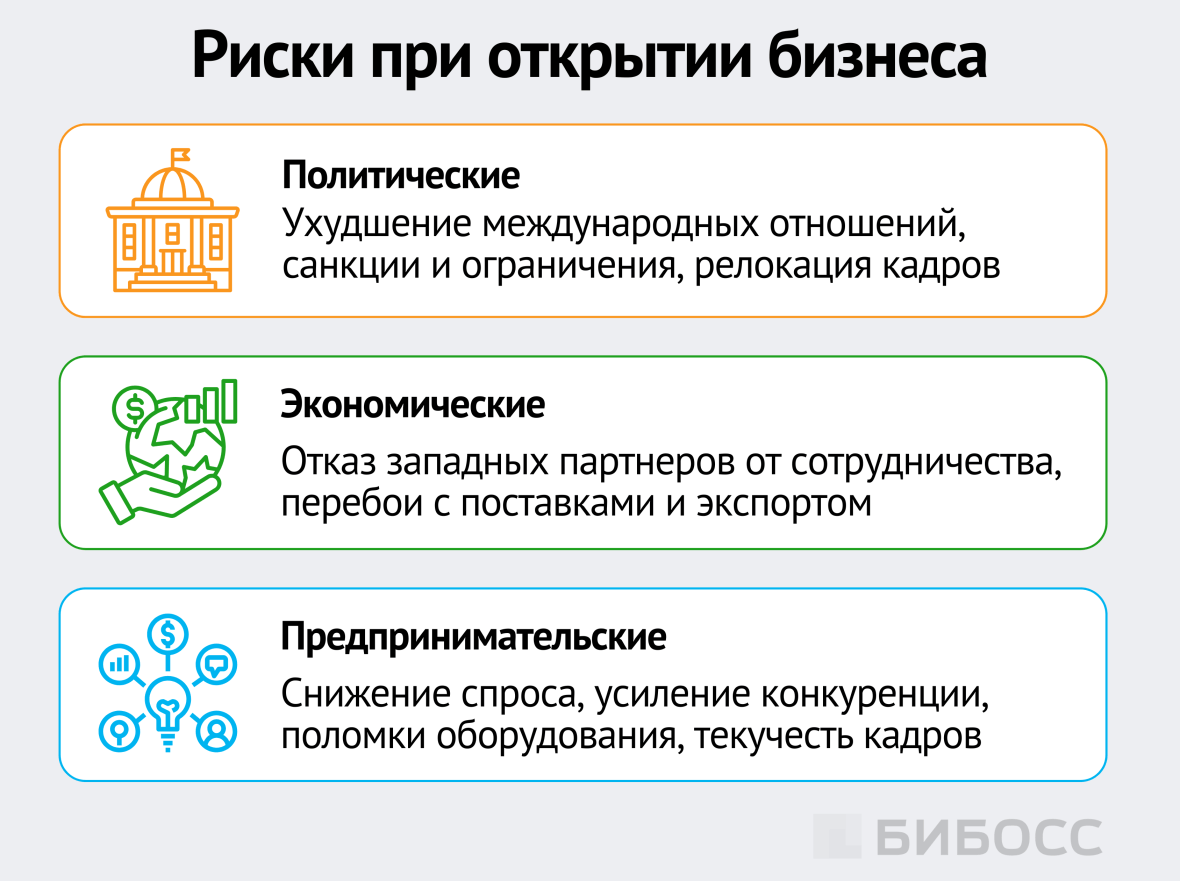 Риски при открытии бизнеса

Политические

Ухудшение международных отношений, санкции и ограничения, релокация кадров

Экономические

Отказ западных партнеров от сотрудничества, перебои с поставками и экспортом

Предпринимательские

Снижение спроса, усиление конкуренции, поломки оборудования, текучесть кадров

БИБОСС